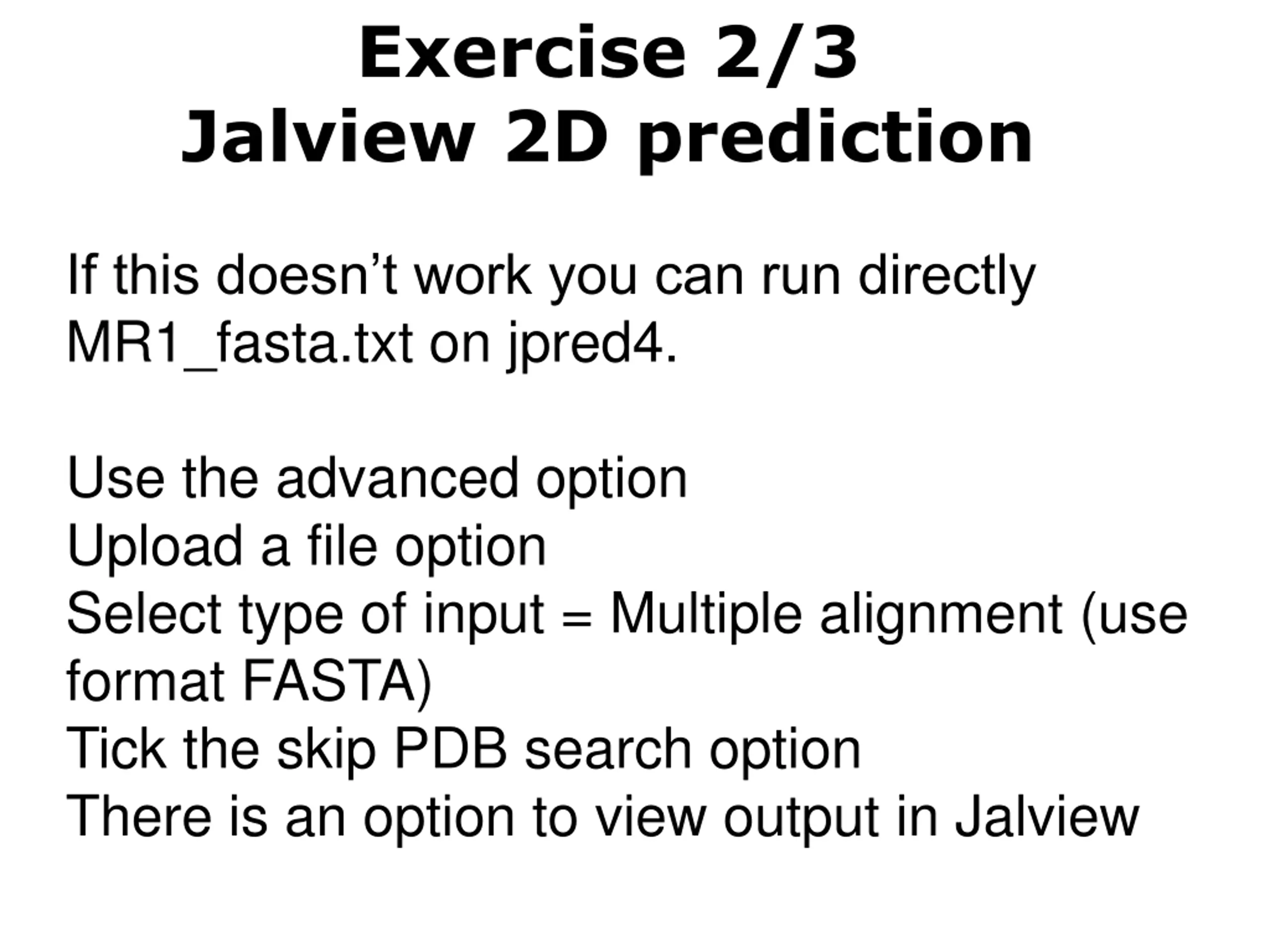 Exercise 2/3
Jalview 2D prediction

If this doesn’t work you can run directly MR1_fasta.txt on jpred4.

Use the advanced option
Upload a file option
Select type of input = Multiple alignment (use format FASTA)
Tick the skip PDB search option
There is an option to view output in Jalview